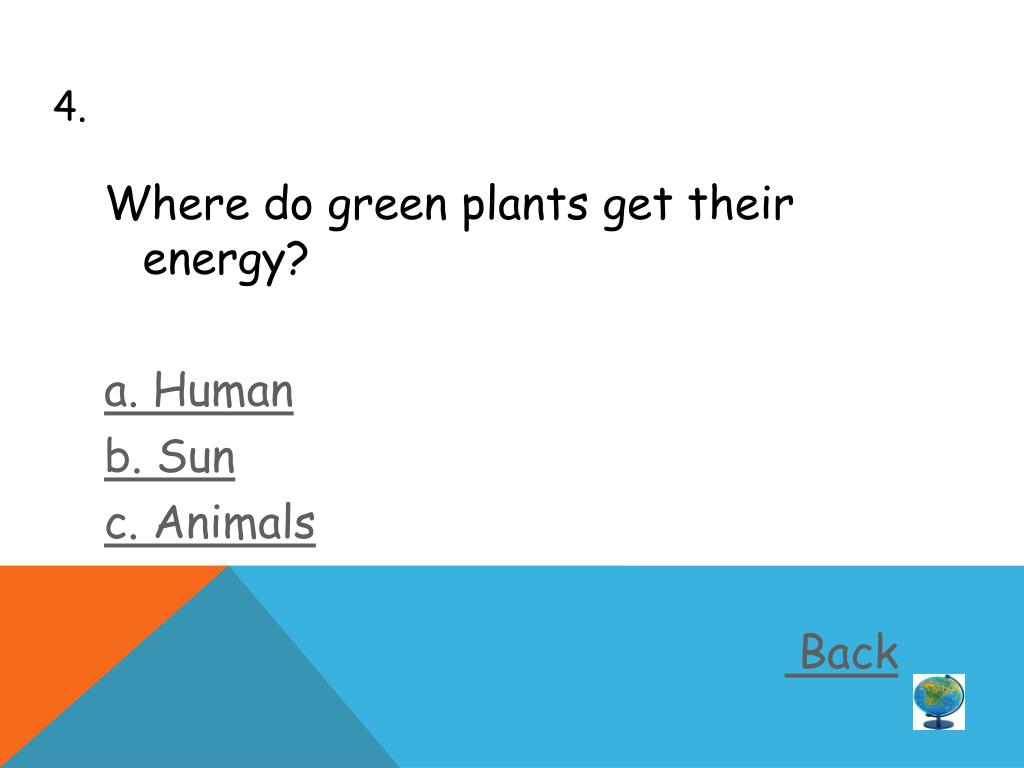 4.

Where do green plants get their energy?

a. Human
b. Sun
c. Animals

Back